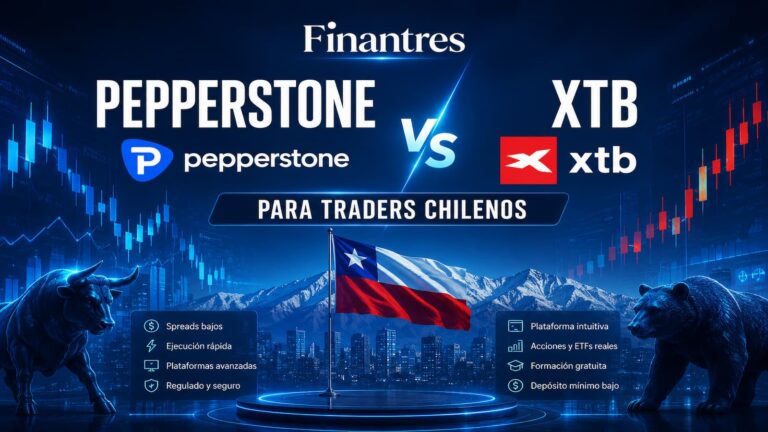 Finantres

PEPPERSTONE

pepperstone

VS

XTB

xtb

PARA TRADERS CHILENOS

Spreads bajos
Ejecución rápida
Plataformas avanzadas
Regulado y seguro

Plataforma intuitiva
Acciones y ETFs reales
Formación gratuita
Depósito mínimo bajo